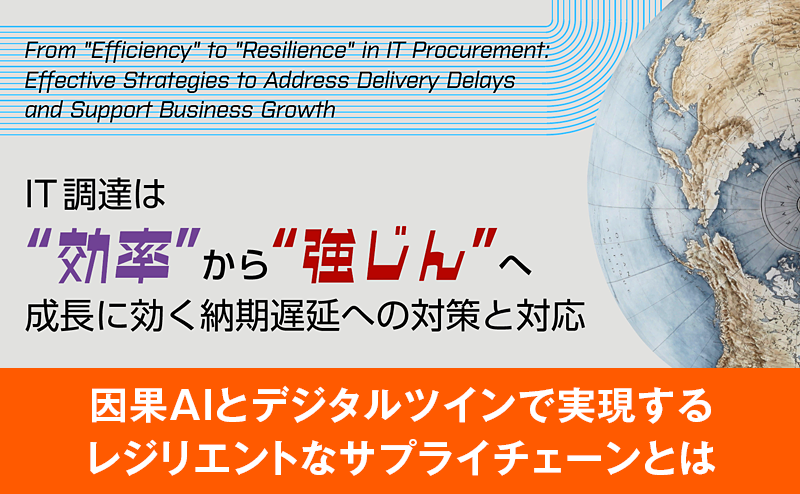 From "Efficiency" to "Resilience" in IT Procurement: Effective Strategies to Address Delivery Delays and Support Business Growth

IT調達は
“効率”から“強じん”へ
成長に効く納期遅延への対策と対応

因果AIとデジタルツインで実現する
レジリエントなサプライチェーンとは